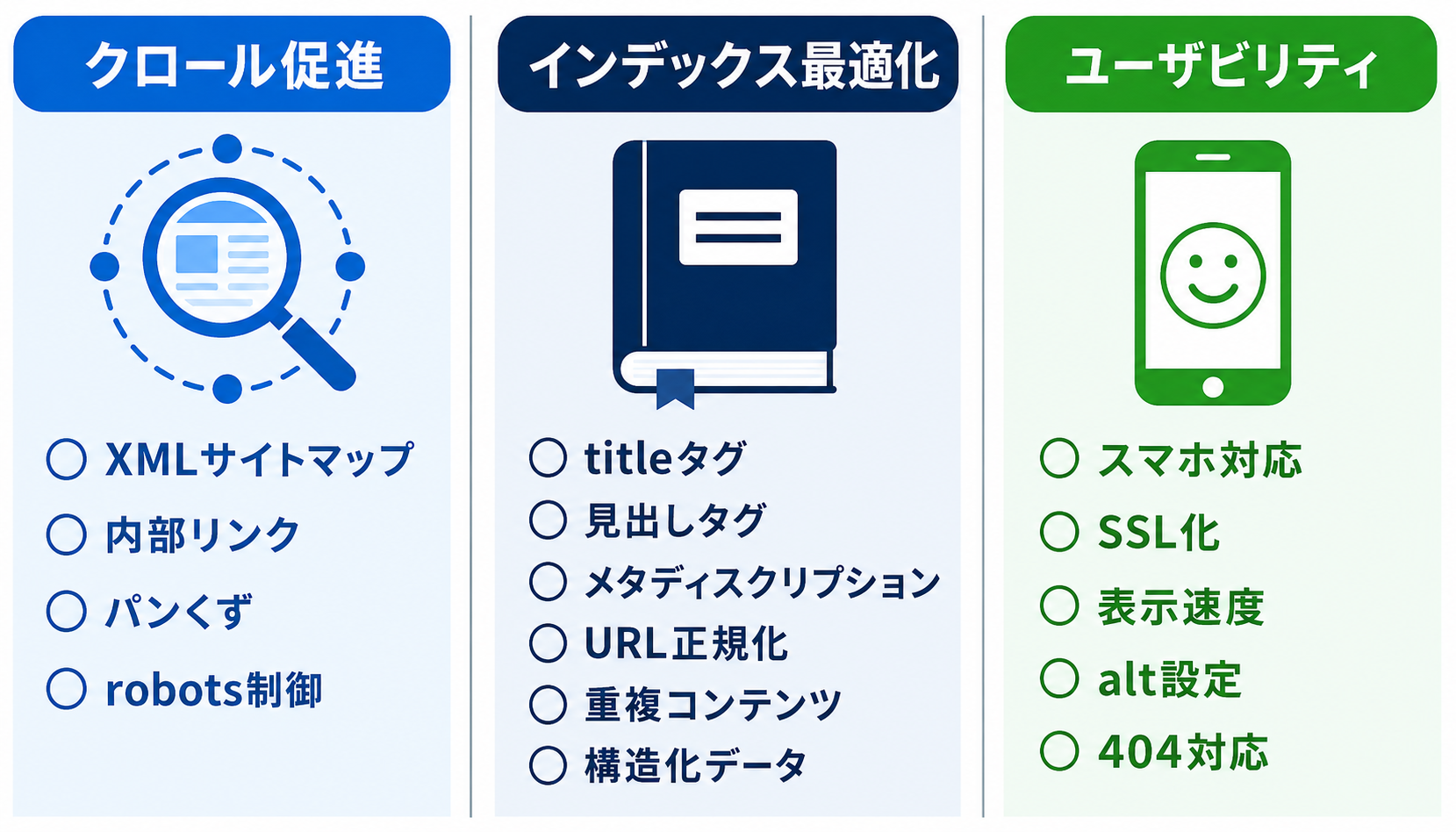 クロール促進

○ XMLサイトマップ
○ 内部リンク
○ パンくず
○ robots制御

インデックス最適化

○ titleタグ
○ 見出しタグ
○ メタディスクリプション
○ URL正規化
○ 重複コンテンツ
○ 構造化データ

ユーザビリティ

○ スマホ対応
○ SSL化
○ 表示速度
○ alt設定
○ 404対応